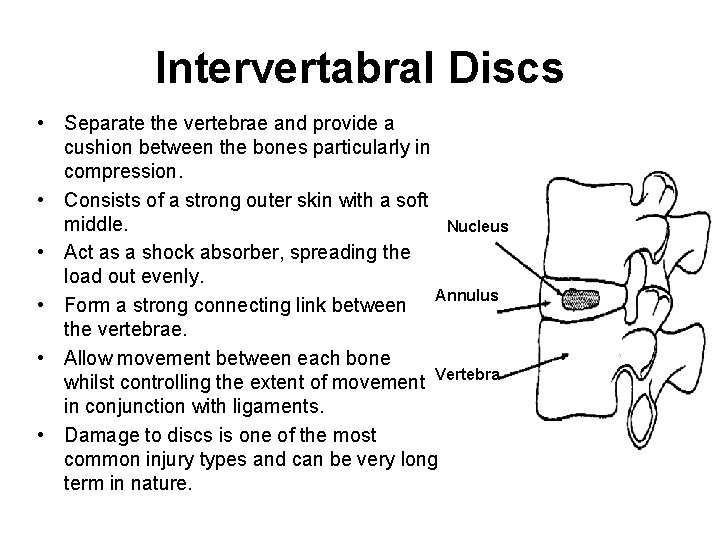 Intervertabral Discs

• Separate the vertebrae and provide a cushion between the bones particularly in compression.

• Consists of a strong outer skin with a soft middle.

• Act as a shock absorber, spreading the load out evenly.

• Form a strong connecting link between the vertebrae.

• Allow movement between each bone whilst controlling the extent of movement in conjunction with ligaments.

• Damage to discs is one of the most common injury types and can be very long term in nature.

Nucleus

Annulus

Vertebra